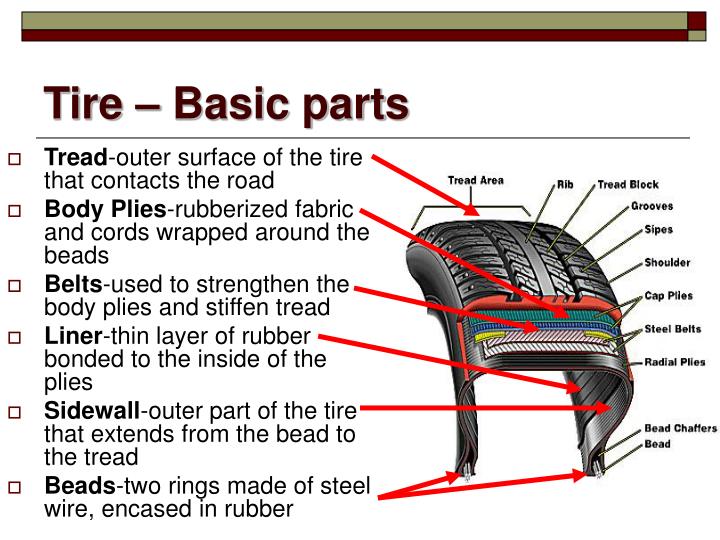 Tire – Basic parts

□ Tread-outer surface of the tire that contacts the road
□ Body Plies-rubberized fabric and cords wrapped around the beads
□ Belts-used to strengthen the body plies and stiffen tread
□ Liner-thin layer of rubber bonded to the inside of the plies
□ Sidewall-outer part of the tire that extends from the bead to the tread
□ Beads-two rings made of steel wire, encased in rubber

Tread Area
Rib
Tread Block
Grooves
Sipes
Shoulder
Cap Plies
Steel Belts
Radial Plies
Bead Chaffers
Bead